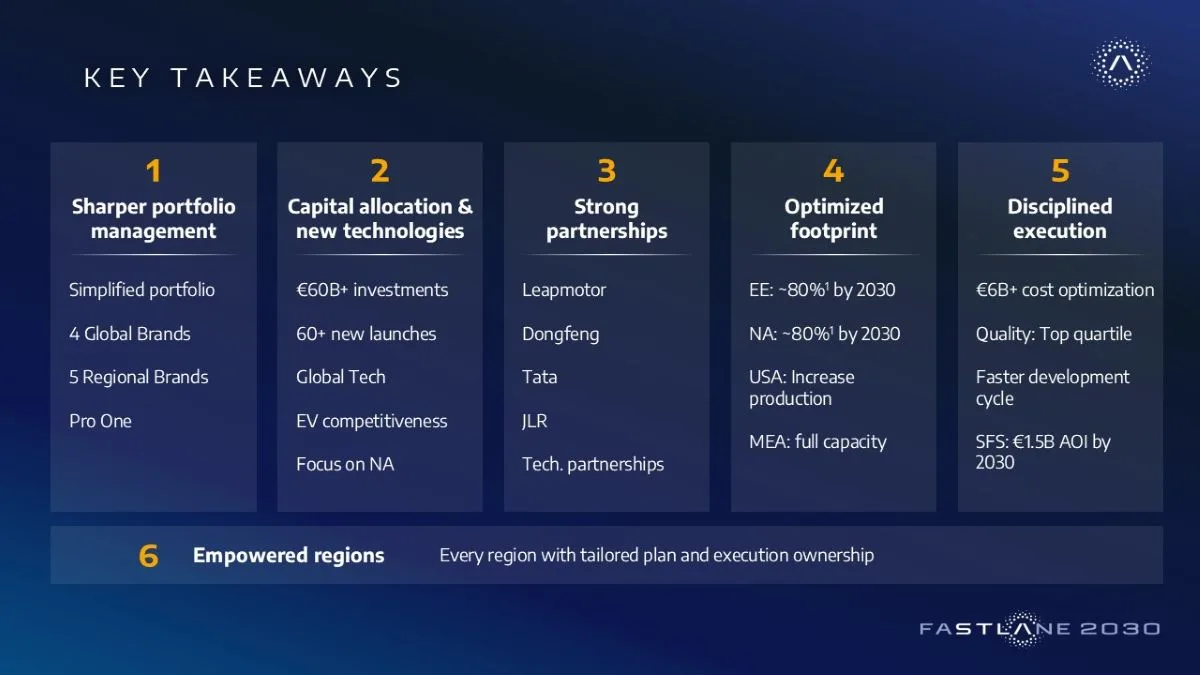 KEY TAKEAWAYS

1
Sharper portfolio management

Simplified portfolio

4 Global Brands

5 Regional Brands

Pro One

2
Capital allocation & new technologies

€60B+ investments

60+ new launches

Global Tech

EV competitiveness

Focus on NA

3
Strong partnerships

Leapmotor

Dongfeng

Tata

JLR

Tech. partnerships

4
Optimized footprint

EE: ~80%$^1$ by 2030

NA: ~80%$^1$ by 2030

USA: Increase production

MEA: full capacity

5
Disciplined execution

€6B+ cost optimization

Quality: Top quartile

Faster development cycle

SFS: €1.5B AOI by 2030

6 Empowered regions Every region with tailored plan and execution ownership

FASTLANE 2030